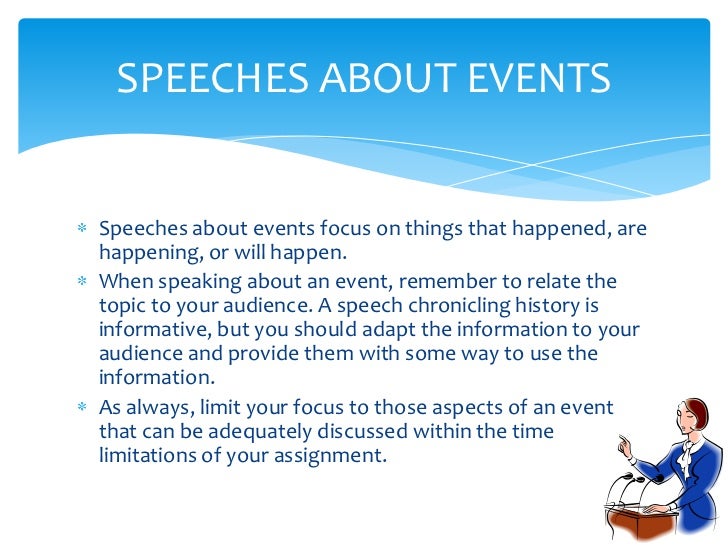 SPEECHES ABOUT EVENTS

* Speeches about events focus on things that happened, are happening, or will happen.
* When speaking about an event, remember to relate the topic to your audience. A speech chronicling history is informative, but you should adapt the information to your audience and provide them with some way to use the information.
* As always, limit your focus to those aspects of an event that can be adequately discussed within the time limitations of your assignment.